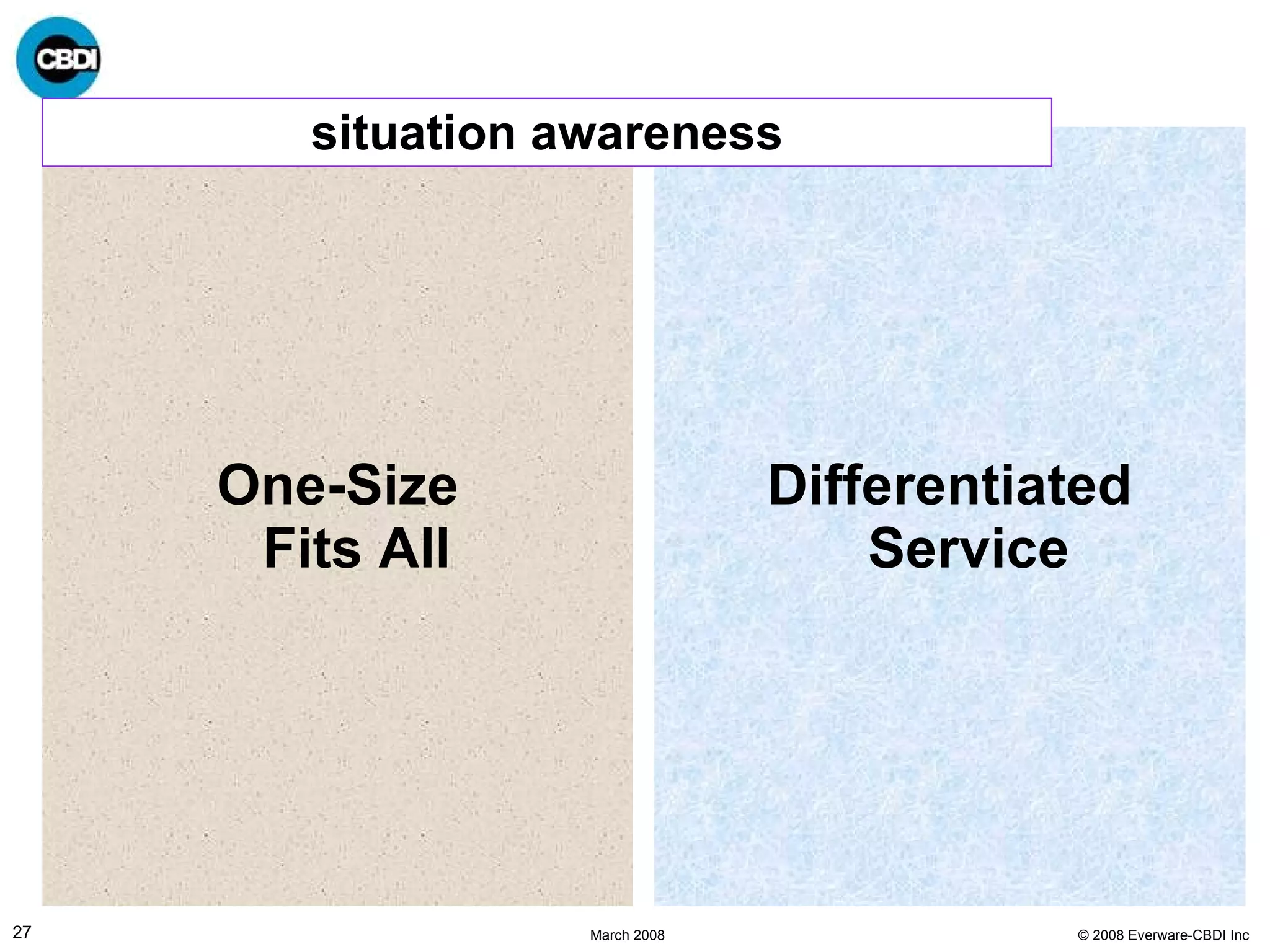 CBDI

situation awareness

One-Size
Fits All

Differentiated
Service

27

March 2008

© 2008 Everware-CBDI Inc